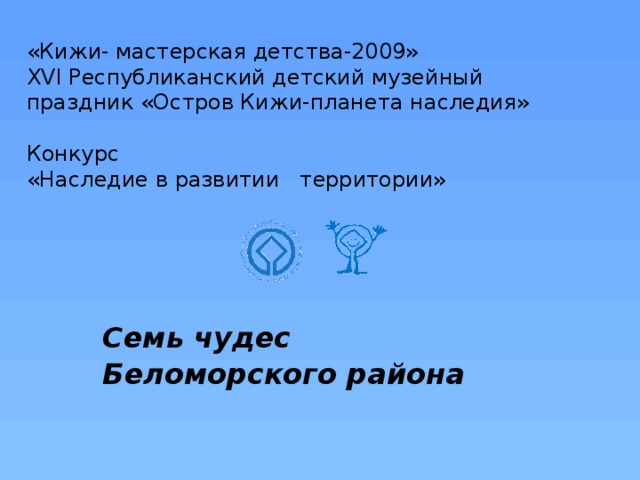 «Кижи- мастерская детства-2009»
XVI Республиканский детский музейный праздник «Остров Кижи-планета наследия»

Конкурс
«Наследие в развитии территории»

Семь чудес
Беломорского района